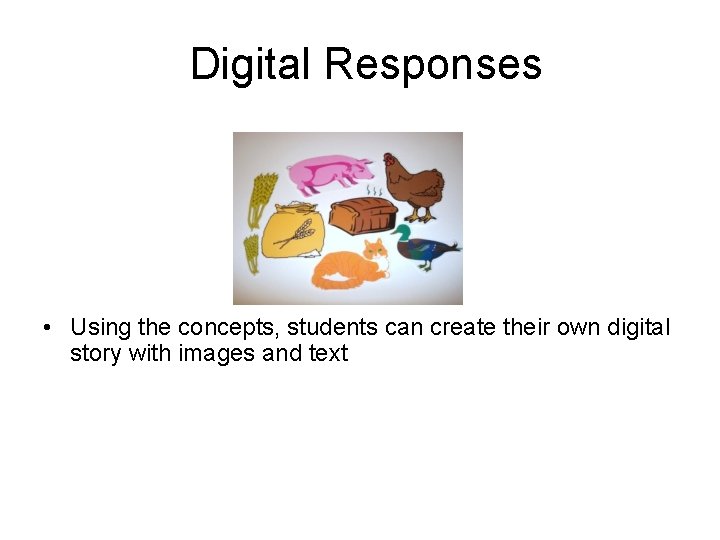 Digital Responses

• Using the concepts, students can create their own digital story with images and text